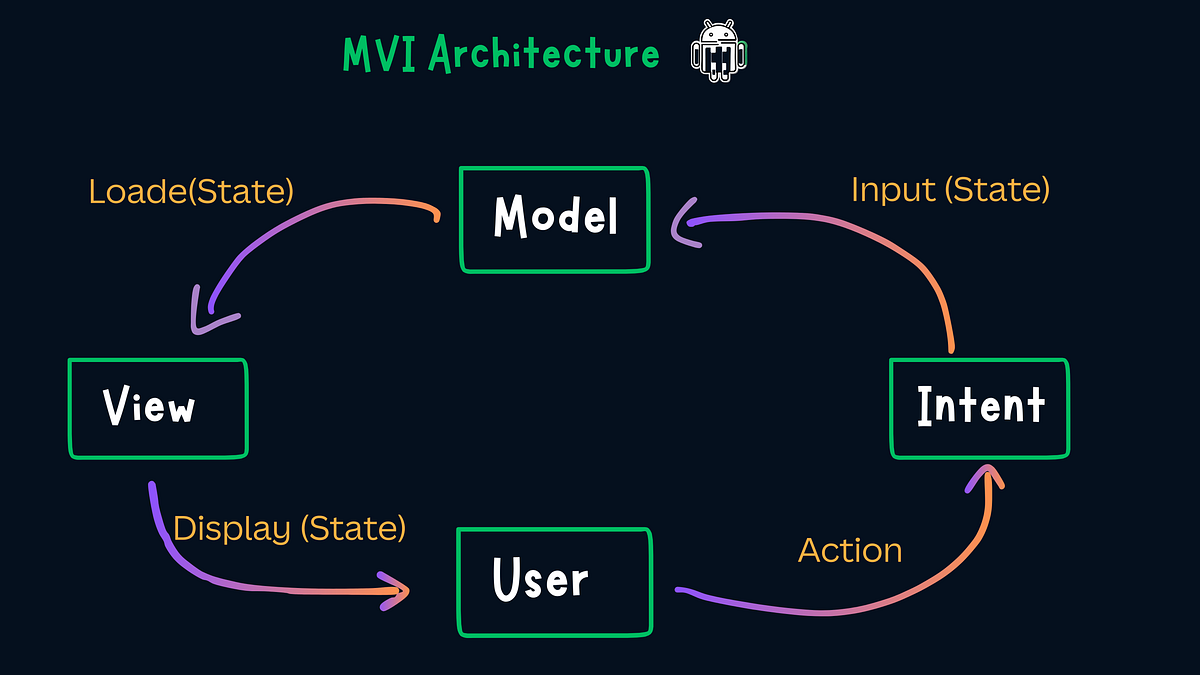 MVI Architecture

Loade(State)

Model

Input (State)

View

Intent

Display (State)

User

Action